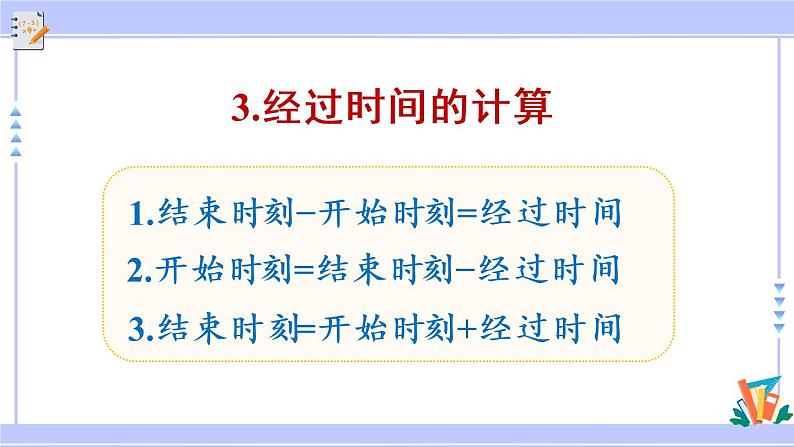 3.经过时间的计算

1.结束时刻−开始时刻=经过时间

2.开始时刻=结束时刻−经过时间

3.结束时刻=开始时刻+经过时间